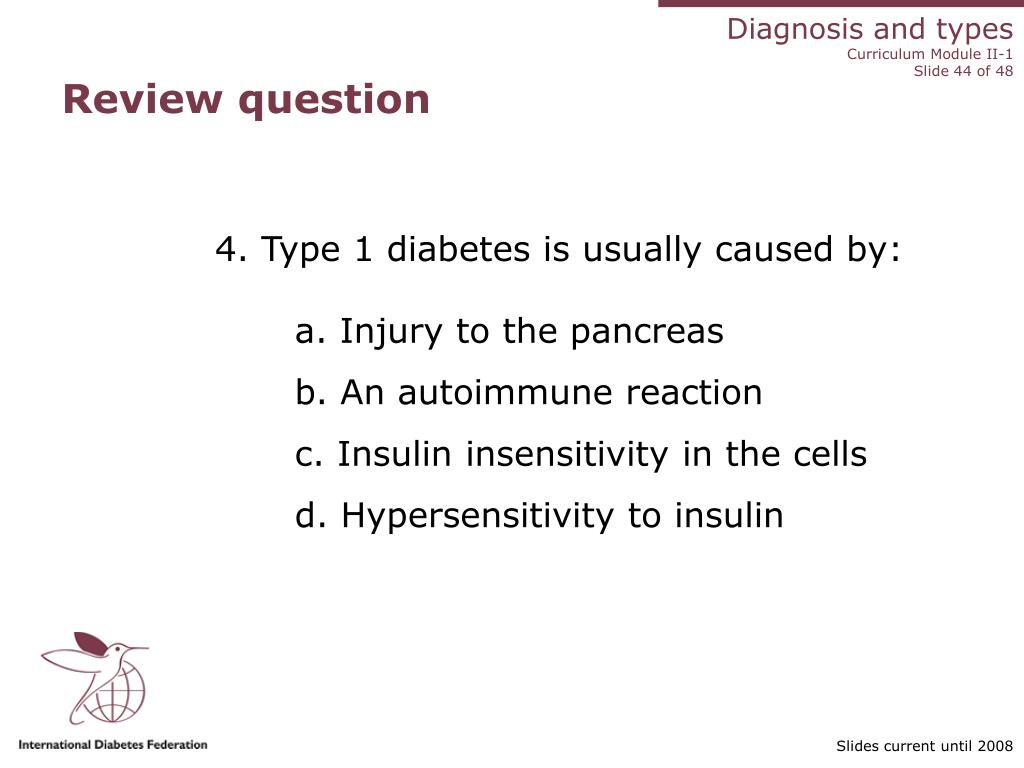 Diagnosis and types
Curriculum Module II-1
Slide 44 of 48

Review question

4. Type 1 diabetes is usually caused by:

a. Injury to the pancreas

b. An autoimmune reaction

c. Insulin insensitivity in the cells

d. Hypersensitivity to insulin

International Diabetes Federation

Slides current until 2008